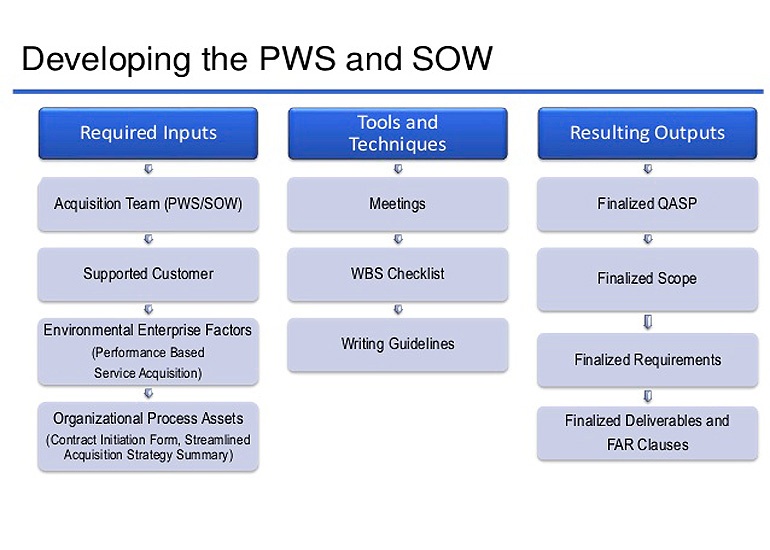 Developing the PWS and SOW

Required Inputs

Acquisition Team (PWS/SOW)

Supported Customer

Environmental Enterprise Factors (Performance Based Service Acquisition)

Organizational Process Assets (Contract Initiation Form, Streamlined Acquisition Strategy Summary)

Tools and Techniques

Meetings

WBS Checklist

Writing Guidelines

Resulting Outputs

Finalized QASP

Finalized Scope

Finalized Requirements

Finalized Deliverables and FAR Clauses